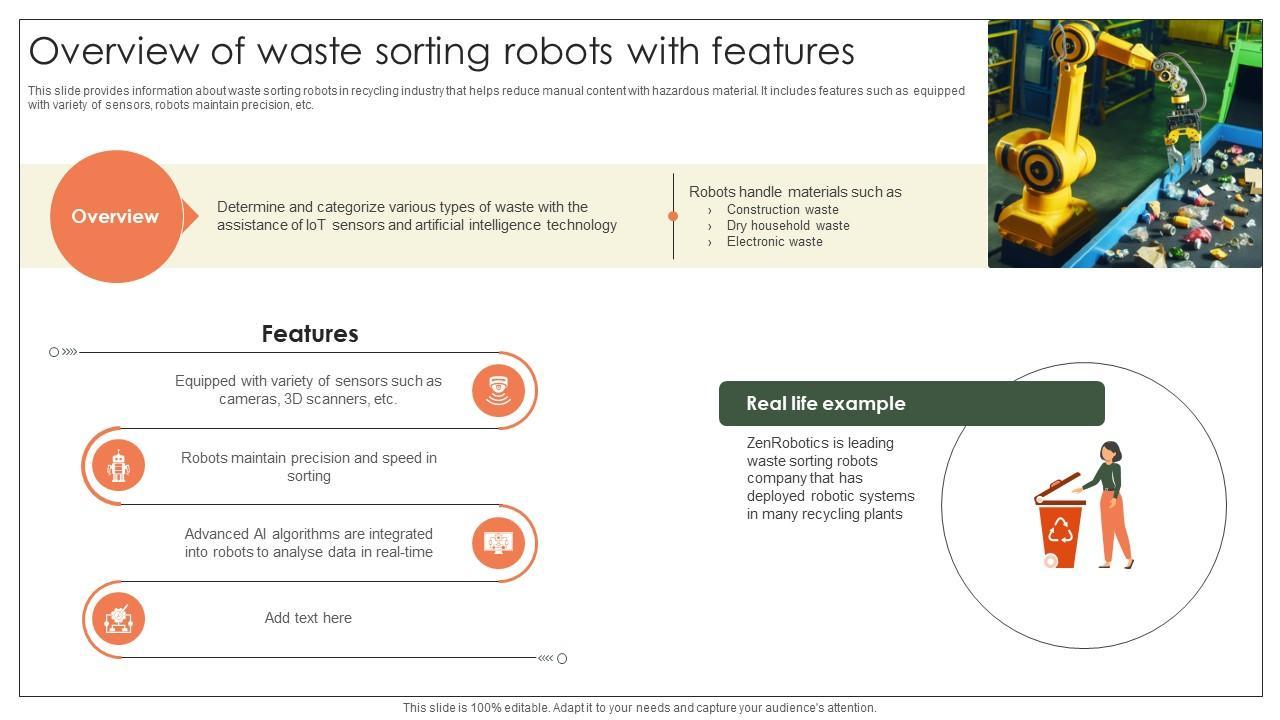 Overview of waste sorting robots with features

This slide provides information about waste sorting robots in recycling industry that helps reduce manual content with hazardous material. It includes features such as equipped with variety of sensors, robots maintain precision, etc.

Overview

Determine and categorize various types of waste with the assistance of IoT sensors and artificial intelligence technology

Robots handle materials such as
› Construction waste
› Dry household waste
› Electronic waste

Features

Equipped with variety of sensors such as cameras, 3D scanners, etc.

Robots maintain precision and speed in sorting

Advanced AI algorithms are integrated into robots to analyse data in real-time

Add text here

Real life example

ZenRobotics is leading waste sorting robots company that has deployed robotic systems in many recycling plants

This slide is 100% editable. Adapt it to your needs and capture your audience's attention.